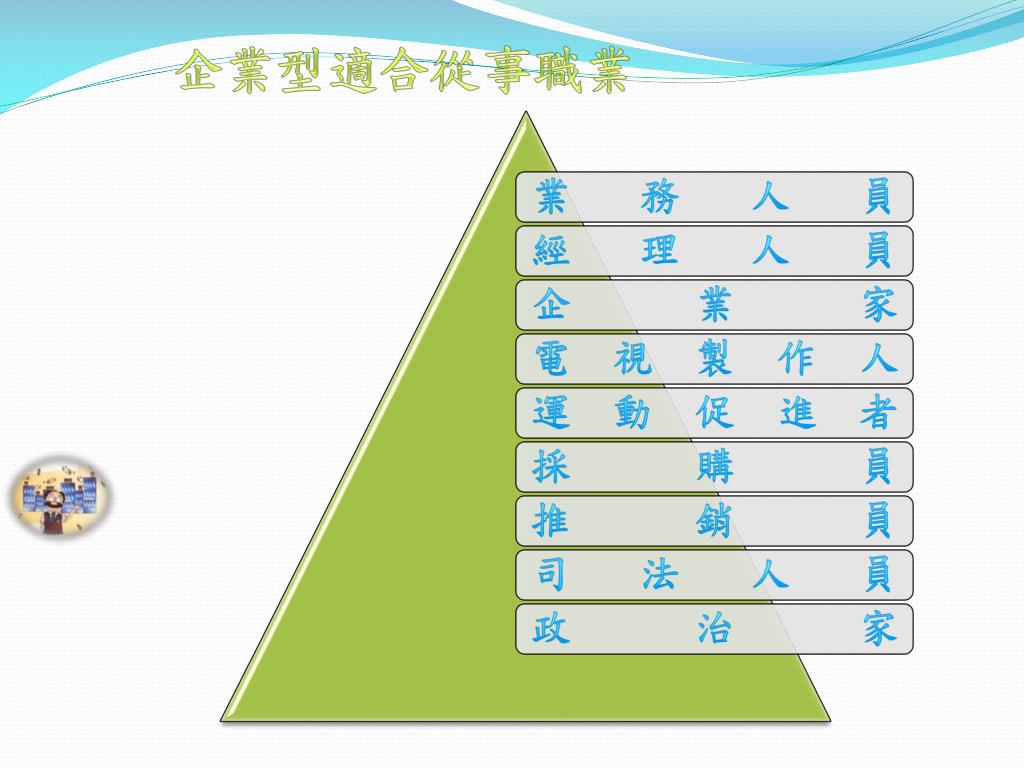 企業型適合從事職業

業務人員

經理人員

企業家

電視製作人

運動促進者

採購員

推銷員

司法人員

政治家